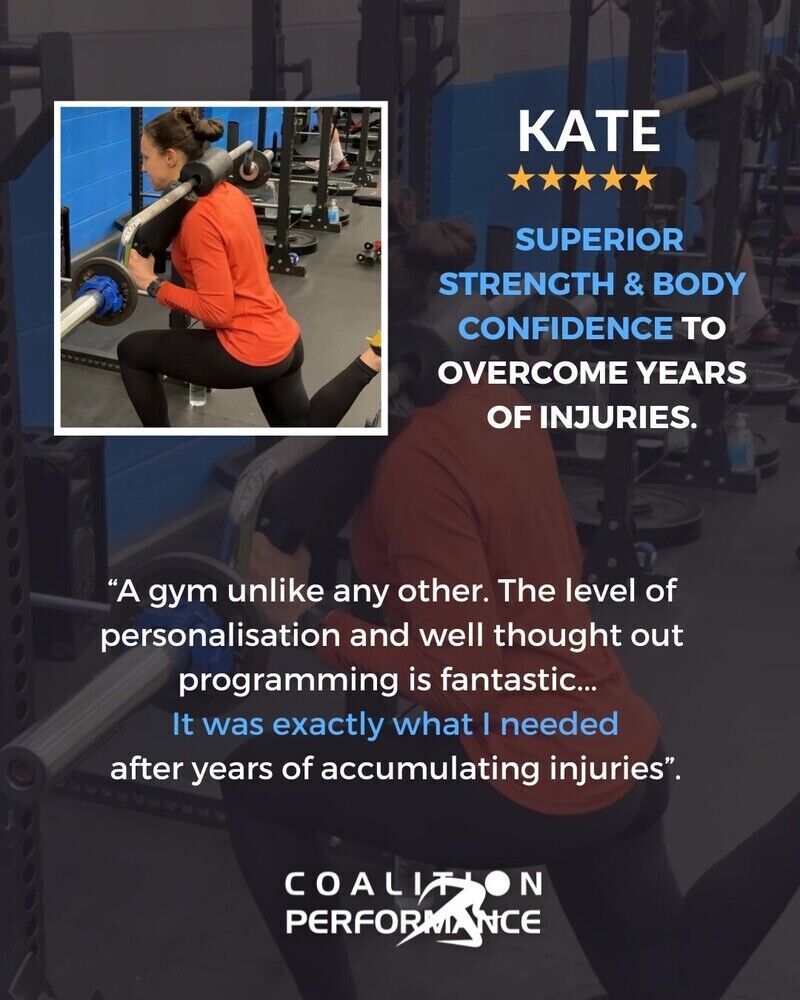 KATE
★★★★★

SUPERIOR STRENGTH & BODY CONFIDENCE TO OVERCOME YEARS OF INJURIES.

“A gym unlike any other. The level of personalisation and well thought out programming is fantastic... It was exactly what I needed after years of accumulating injuries”.

COALITION PERFORMANCE